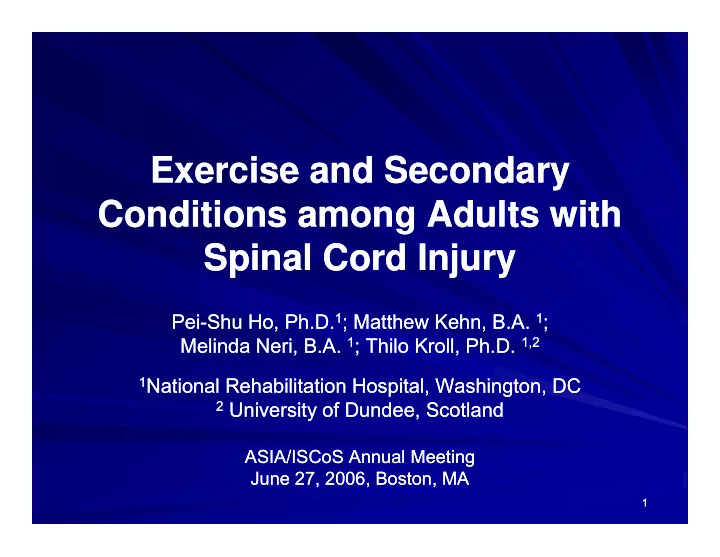 Exercise and Secondary Conditions among Adults with Spinal Cord Injury

Pei-Shu Ho, Ph.D.$^1$; Matthew Kehn, B.A. $^1$; Melinda Neri, B.A. $^1$; Thilo Kroll, Ph.D. $^{1,2}$

$^1$National Rehabilitation Hospital, Washington, DC
$^2$ University of Dundee, Scotland

ASIA/ISCoS Annual Meeting
June 27, 2006, Boston, MA

1